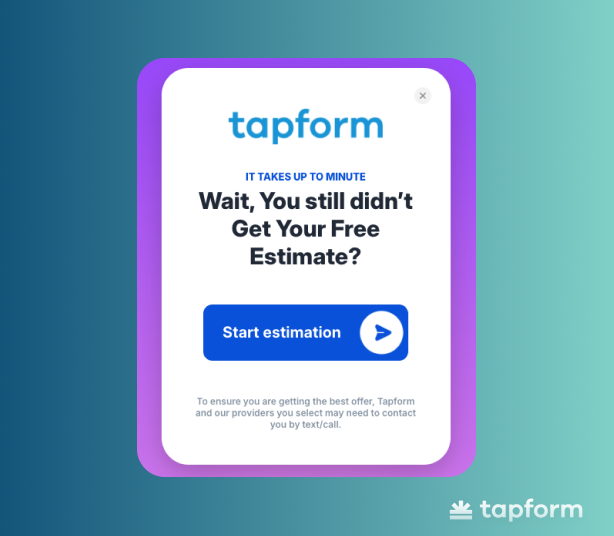 ×

tapform

IT TAKES UP TO MINUTE

Wait, You still didn't Get Your Free Estimate?

Start estimation

To ensure you are getting the best offer, Tapform and our providers you select may need to contact you by text/call.

tapform